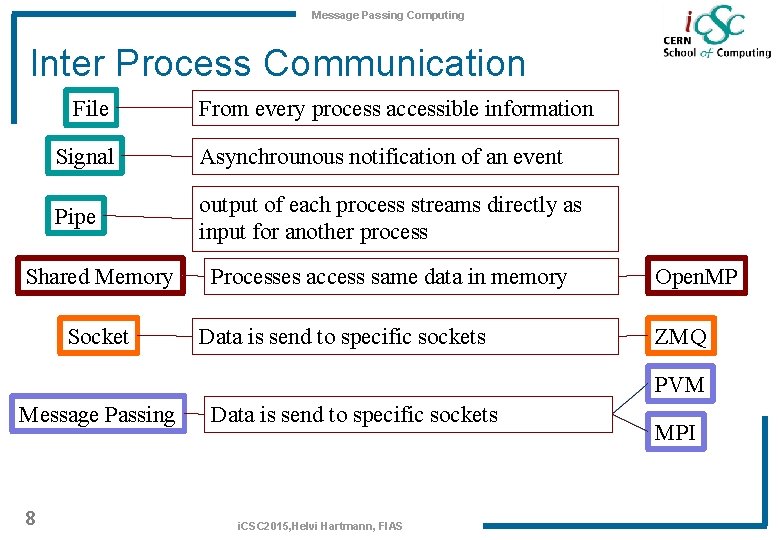 Message Passing Computing

iCSC
CERN School of Computing

Inter Process Communication

File

From every process accessible information

Signal

Asynchrounous notification of an event

Pipe

output of each process streams directly as input for another process

Shared Memory

Processes access same data in memory

OpenMP

Socket

Data is send to specific sockets

ZMQ

Message Passing

Data is send to specific sockets

PVM

MPI

8

iCSC2015,Helvi Hartmann, FIAS